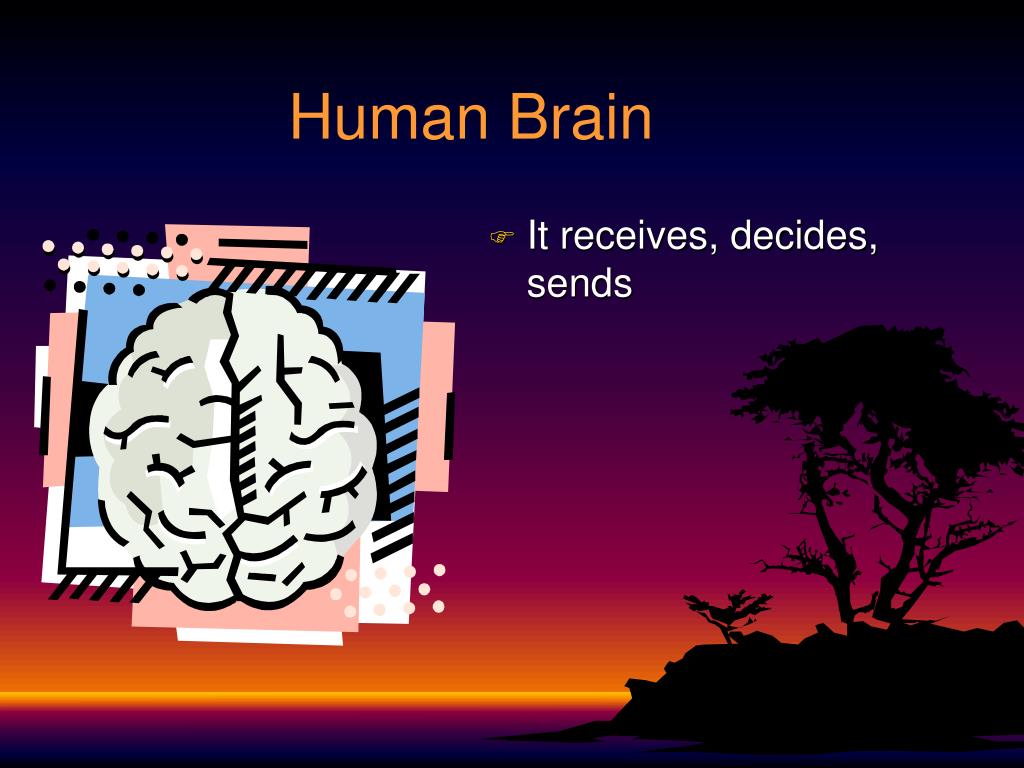 Human Brain

☞ It receives, decides, sends